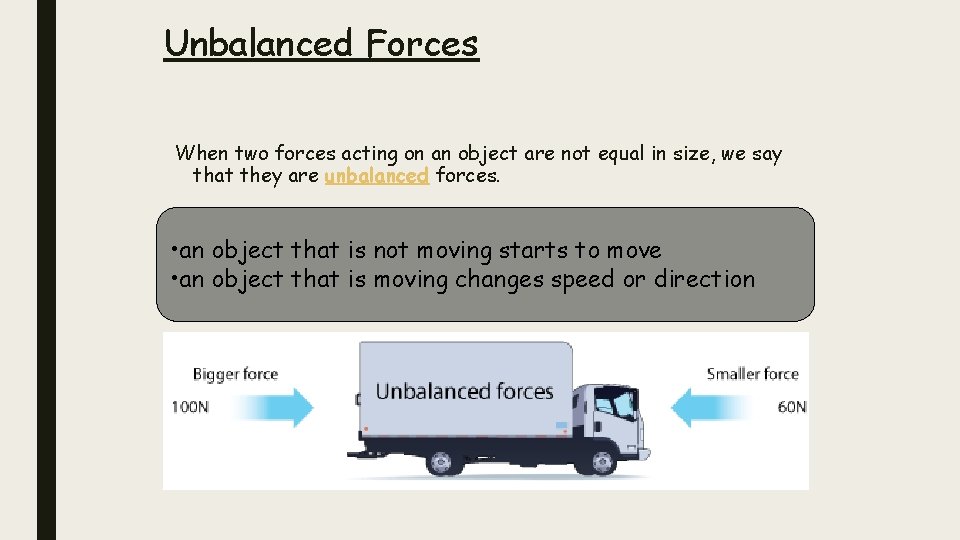 Unbalanced Forces

When two forces acting on an object are not equal in size, we say that they are unbalanced forces.

•an object that is not moving starts to move
•an object that is moving changes speed or direction

Bigger force
100N

Unbalanced forces

Smaller force
60N